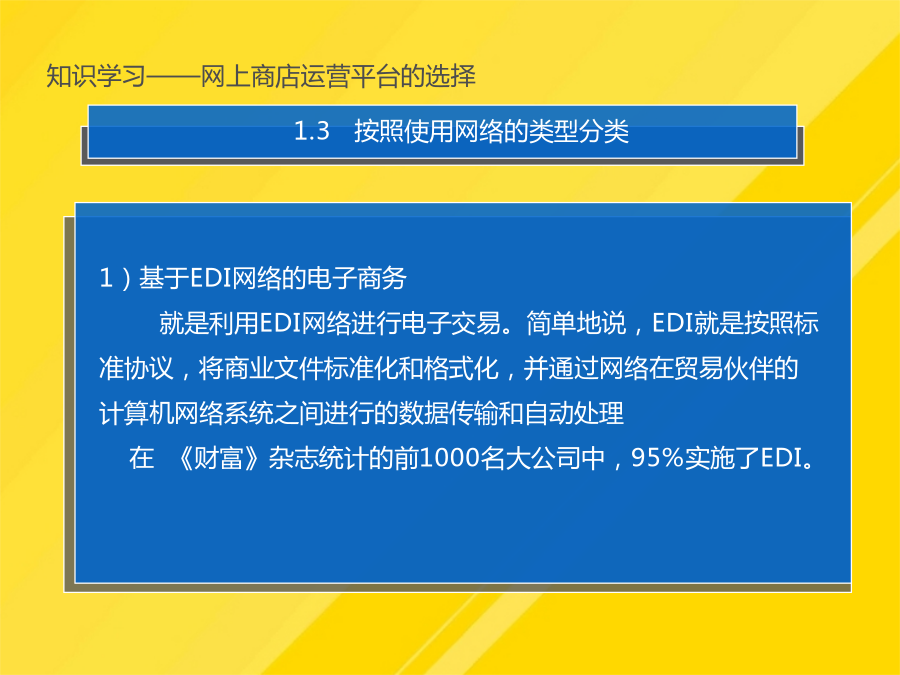 知识学习——网上商店运营平台的选择

1.3　按照使用网络的类型分类

1）基于EDI网络的电子商务

就是利用EDI网络进行电子交易。简单地说，EDI就是按照标准协议，将商业文件标准化和格式化，并通过网络在贸易伙伴的计算机网络系统之间进行的数据传输和自动处理

在 《财富》杂志统计的前1000名大公司中，95%实施了EDI。